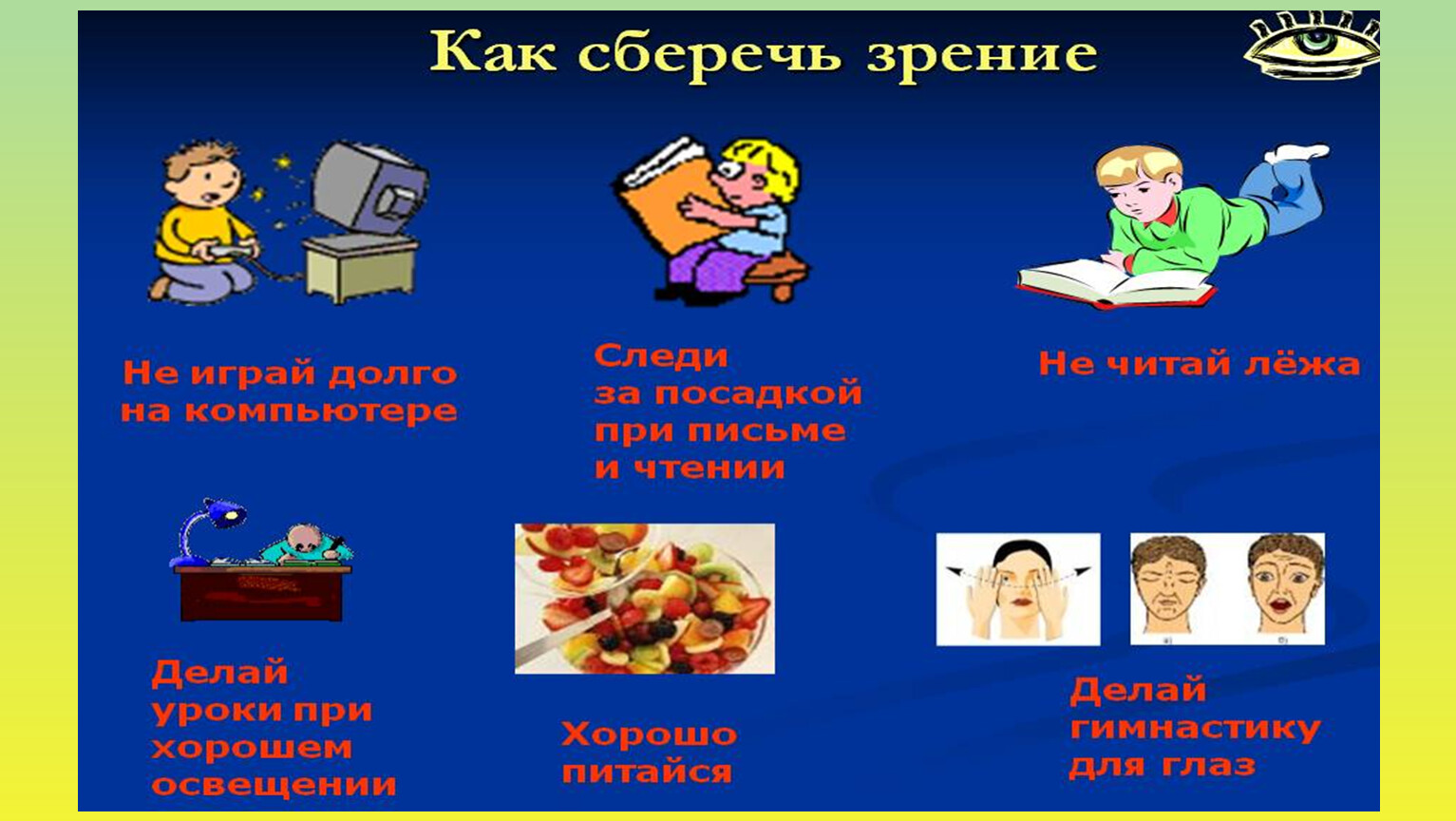 Как сберечь зрение

Не играй долго на компьютере

Следи за посадкой при письме и чтении

Не читай лёжа

Делай уроки при хорошем освещении

Хорошо питайся

Делай гимнастику для глаз